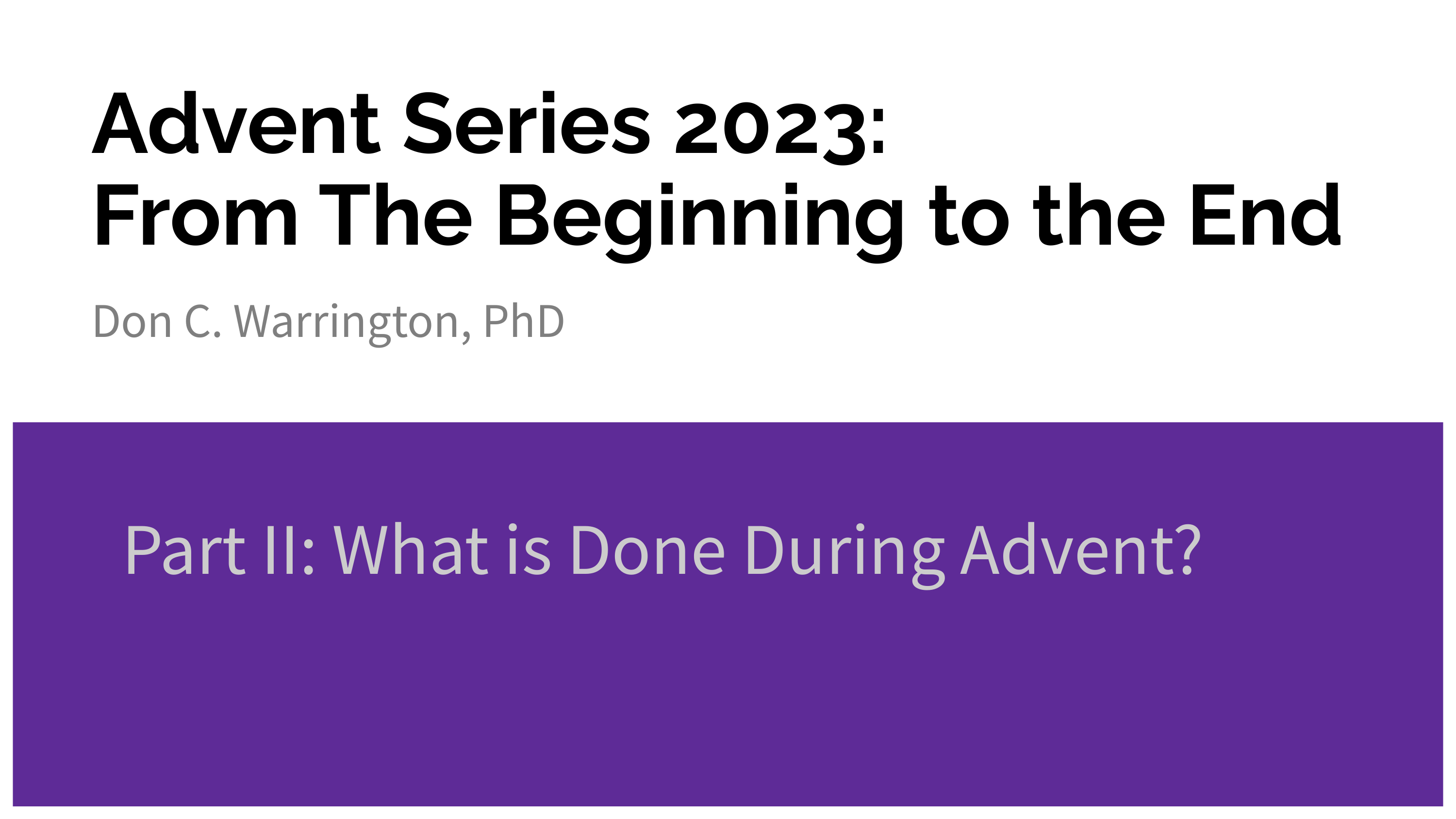 Advent Series 2023:
From The Beginning to the End

Don C. Warrington, PhD

Part II: What is Done During Advent?